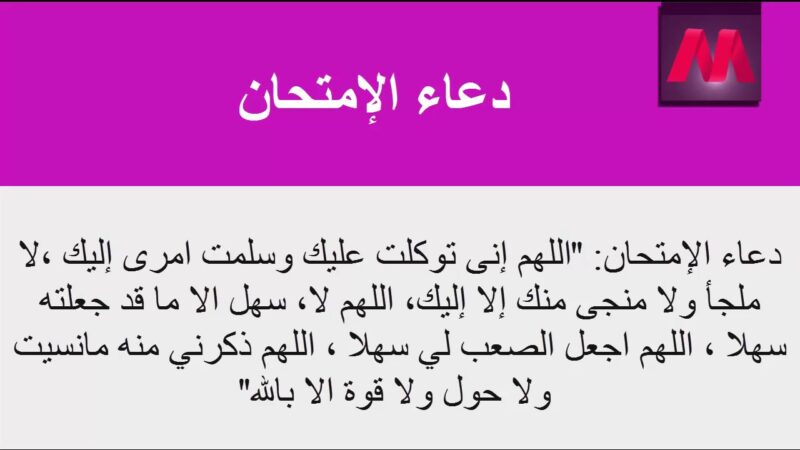 دعاء الإمتحان

دعاء الإمتحان: "اللهم إنى توكلت عليك وسلمت امرى إليك ،لا ملجأ ولا منجى منك إلا إليك، اللهم لا، سهل الا ما قد جعلته سهلا ، اللهم اجعل الصعب لي سهلا ، اللهم ذكرني منه مانسيت ولا حول ولا قوة الا بالله"